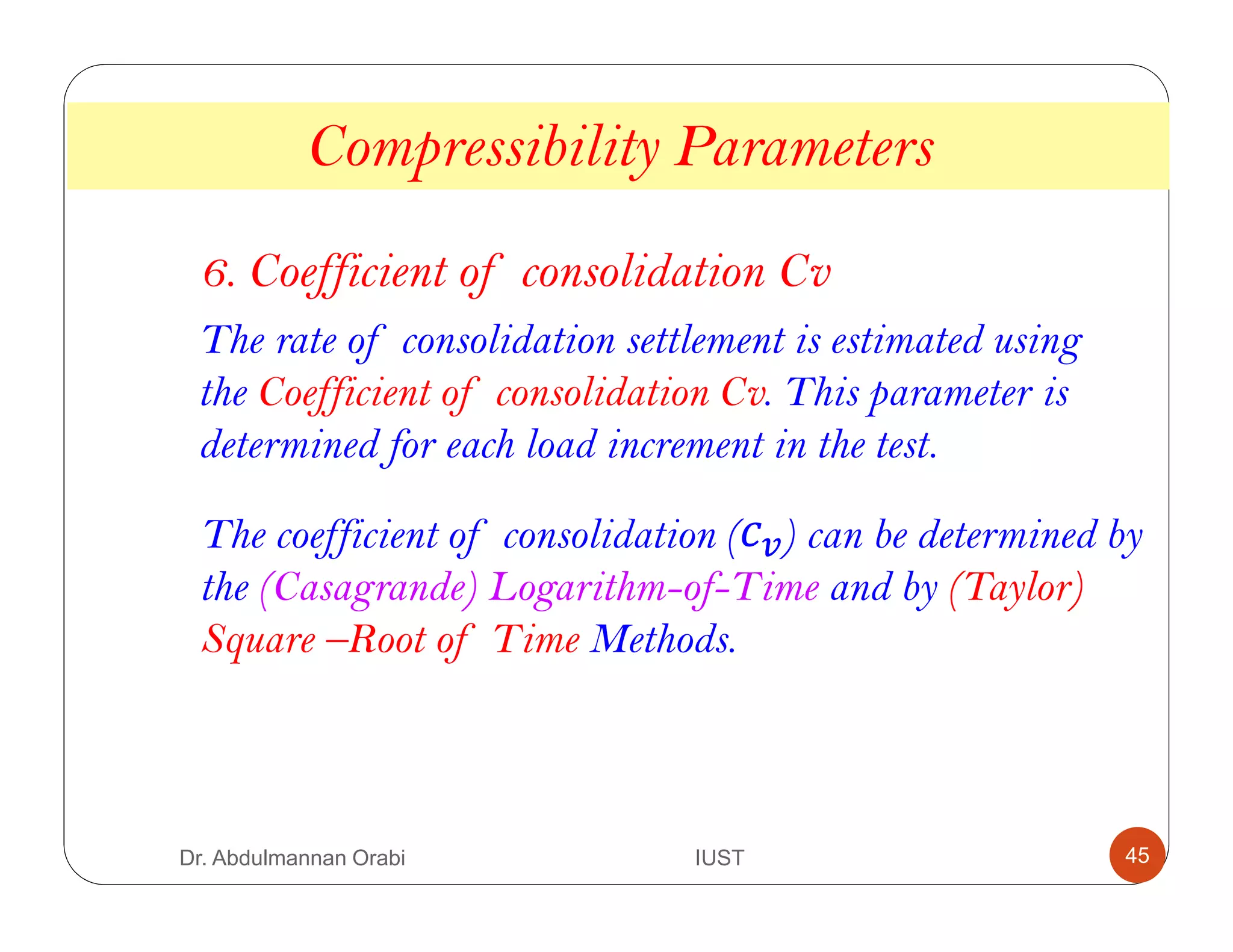 Compressibility Parameters

6. Coefficient of consolidation Cv

The rate of consolidation settlement is estimated using the Coefficient of consolidation Cv. This parameter is determined for each load increment in the test.

The coefficient of consolidation ($c_v$) can be determined by the (Casagrande) Logarithm-of-Time and by (Taylor) Square –Root of Time Methods.

Dr. Abdulmannan Orabi

IUST

45